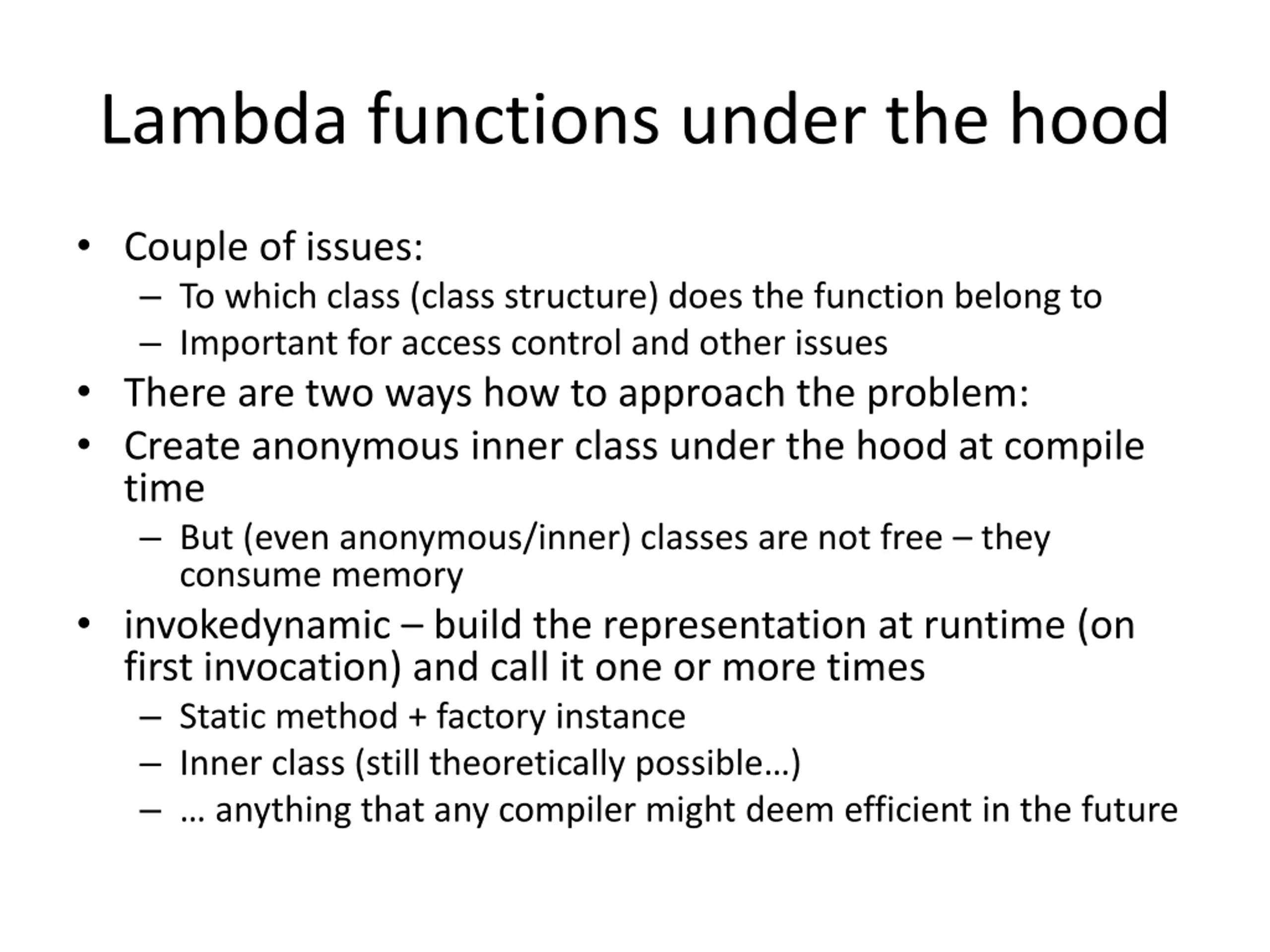 Lambda functions under the hood

• Couple of issues:
  – To which class (class structure) does the function belong to
  – Important for access control and other issues
• There are two ways how to approach the problem:
• Create anonymous inner class under the hood at compile time
  – But (even anonymous/inner) classes are not free – they consume memory
• invokedynamic – build the representation at runtime (on first invocation) and call it one or more times
  – Static method + factory instance
  – Inner class (still theoretically possible…)
  – … anything that any compiler might deem efficient in the future